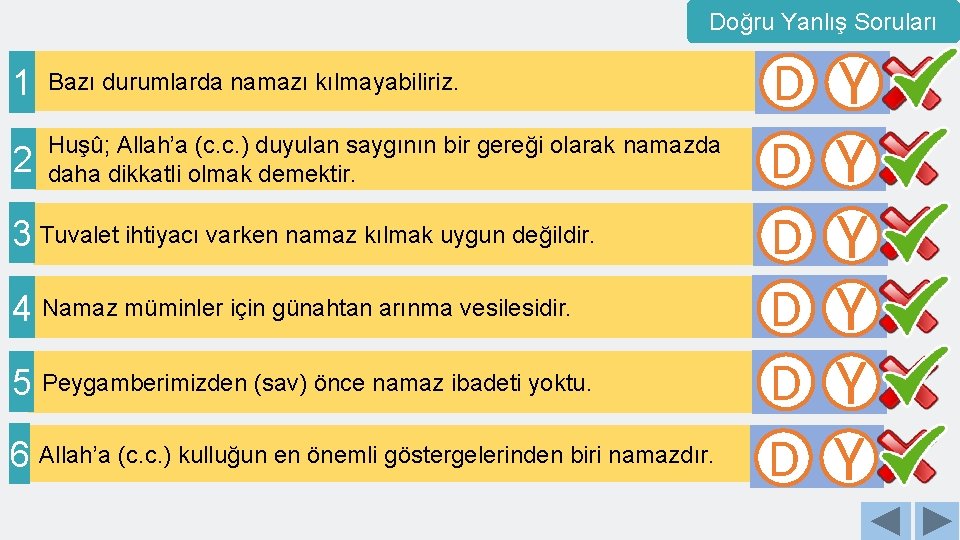 Doğru Yanlış Soruları

1 Bazı durumlarda namazı kılmayabiliriz. D Y

2 Huşû; Allah'a (c.c.) duyulan saygının bir gereği olarak namazda daha dikkatli olmak demektir. D Y

3 Tuvalet ihtiyacı varken namaz kılmak uygun değildir. D Y

4 Namaz müminler için günahtan arınma vesilesidir. D Y

5 Peygamberimizden (sav) önce namaz ibadeti yoktu. D Y

6 Allah'a (c.c.) kulluğun en önemli göstergelerinden biri namazdır. D Y